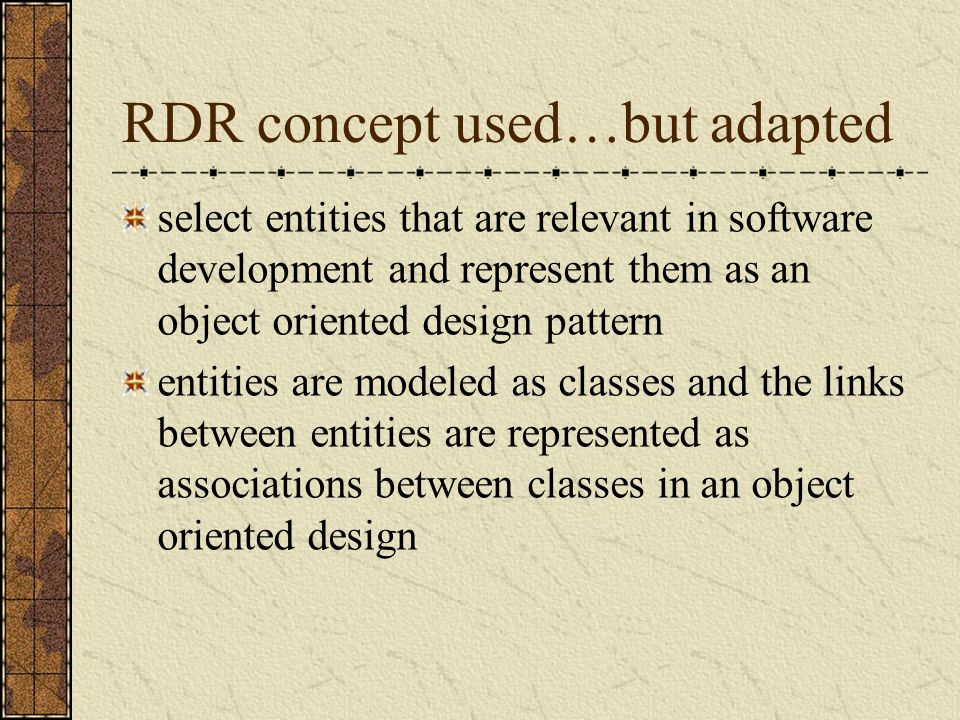 RDR concept used…but adapted

select entities that are relevant in software development and represent them as an object oriented design pattern

entities are modeled as classes and the links between entities are represented as associations between classes in an object oriented design